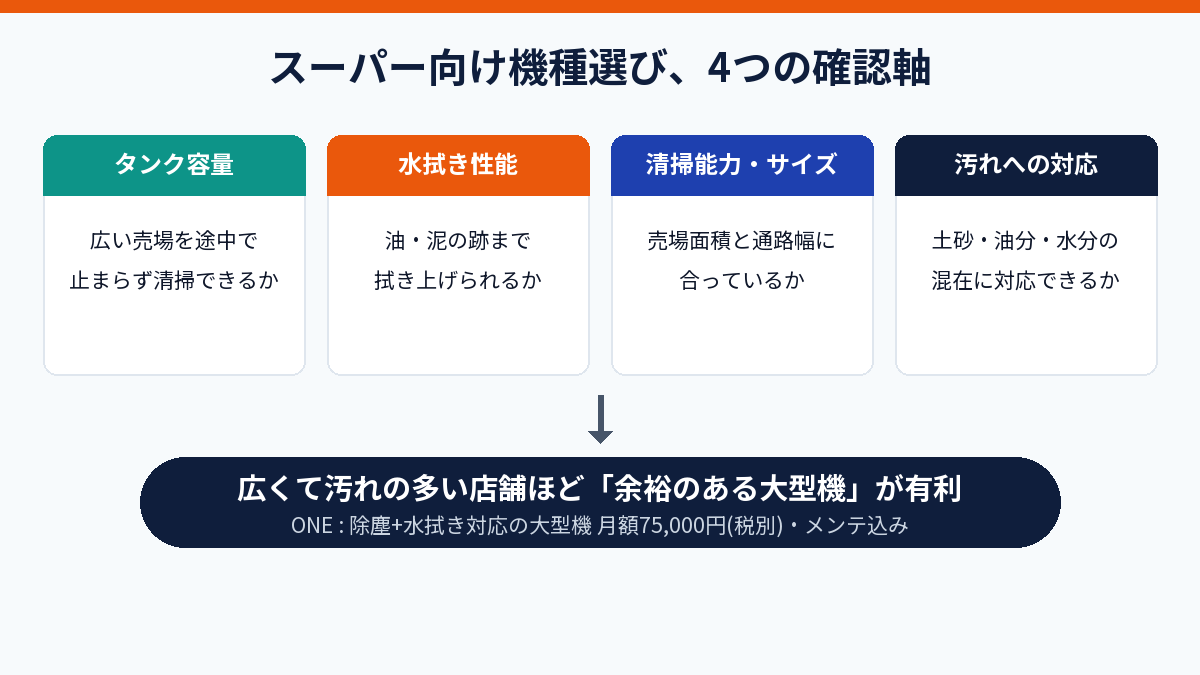 スーパー向け機種選び、4つの確認軸

タンク容量

広い売場を途中で止まらず清掃できるか

水拭き性能

油・泥の跡まで拭き上げられるか

清掃能力・サイズ

売場面積と通路幅に合っているか

汚れへの対応

土砂・油分・水分の混在に対応できるか

広くて汚れの多い店舗ほど「余裕のある大型機」が有利

ONE : 除塵+水拭き対応の大型機 月額75,000円(税別)・メンテ込み